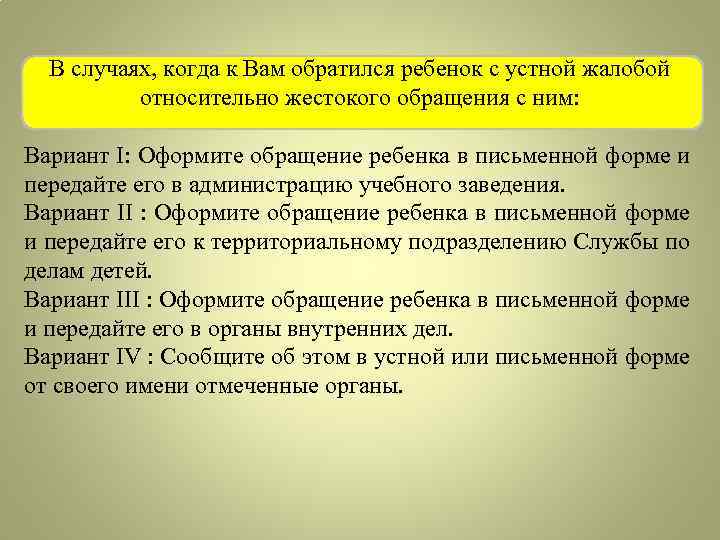 В случаях, когда к Вам обратился ребенок с устной жалобой относительно жестокого обращения с ним:

Вариант I: Оформите обращение ребенка в письменной форме и передайте его в администрацию учебного заведения.
Вариант II : Оформите обращение ребенка в письменной форме и передайте его к территориальному подразделению Службы по делам детей.
Вариант III : Оформите обращение ребенка в письменной форме и передайте его в органы внутренних дел.
Вариант IV : Сообщите об этом в устной или письменной форме от своего имени отмеченные органы.